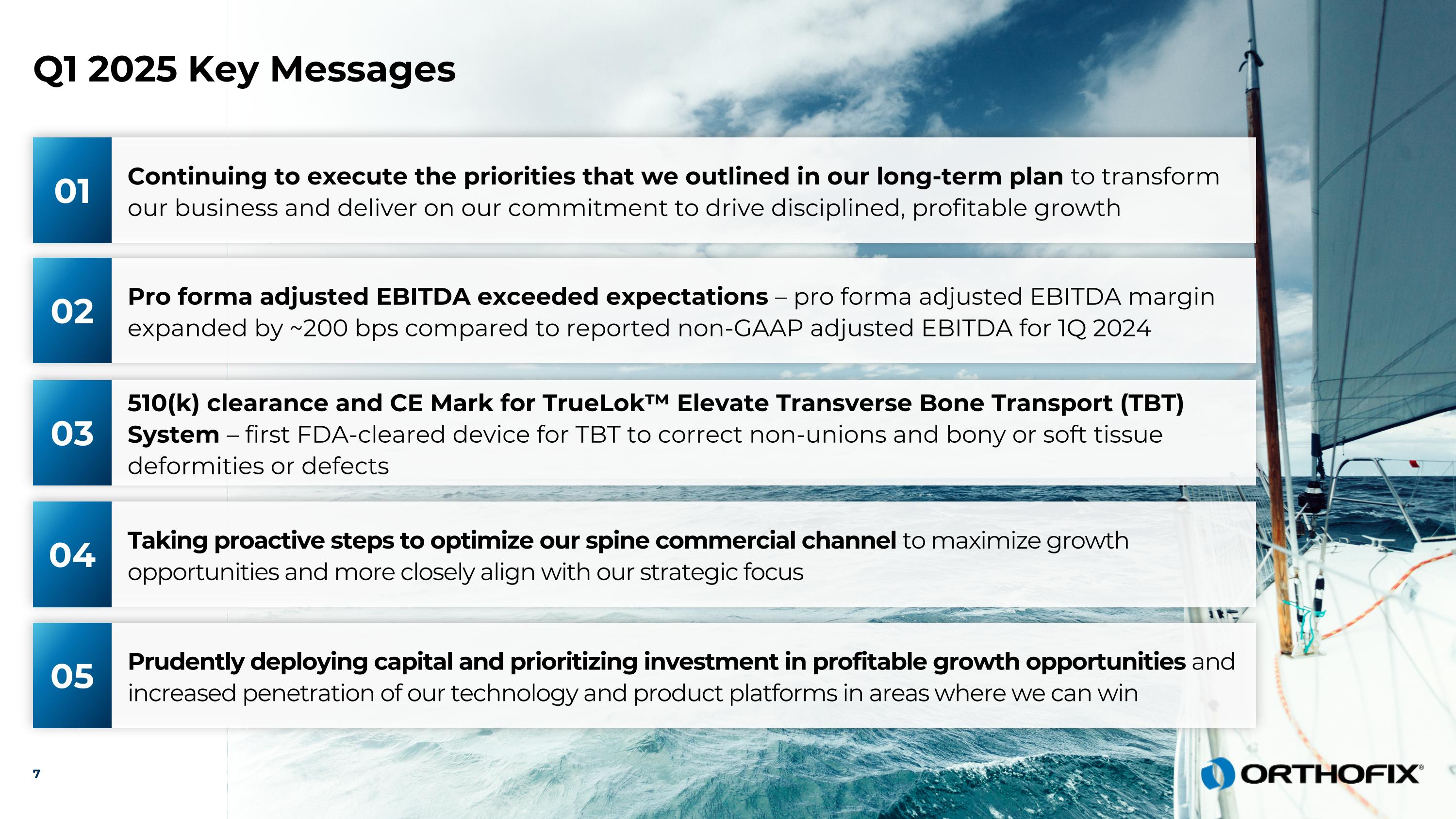 Q1 2025 Key Messages

01 Continuing to execute the priorities that we outlined in our long-term plan to transform our business and deliver on our commitment to drive disciplined, profitable growth

02 Pro forma adjusted EBITDA exceeded expectations – pro forma adjusted EBITDA margin expanded by ~200 bps compared to reported non-GAAP adjusted EBITDA for 1Q 2024

03 510(k) clearance and CE Mark for TrueLok™ Elevate Transverse Bone Transport (TBT) System – first FDA-cleared device for TBT to correct non-unions and bony or soft tissue deformities or defects

04 Taking proactive steps to optimize our spine commercial channel to maximize growth opportunities and more closely align with our strategic focus

05 Prudently deploying capital and prioritizing investment in profitable growth opportunities and increased penetration of our technology and product platforms in areas where we can win

7

ORTHOFIX®